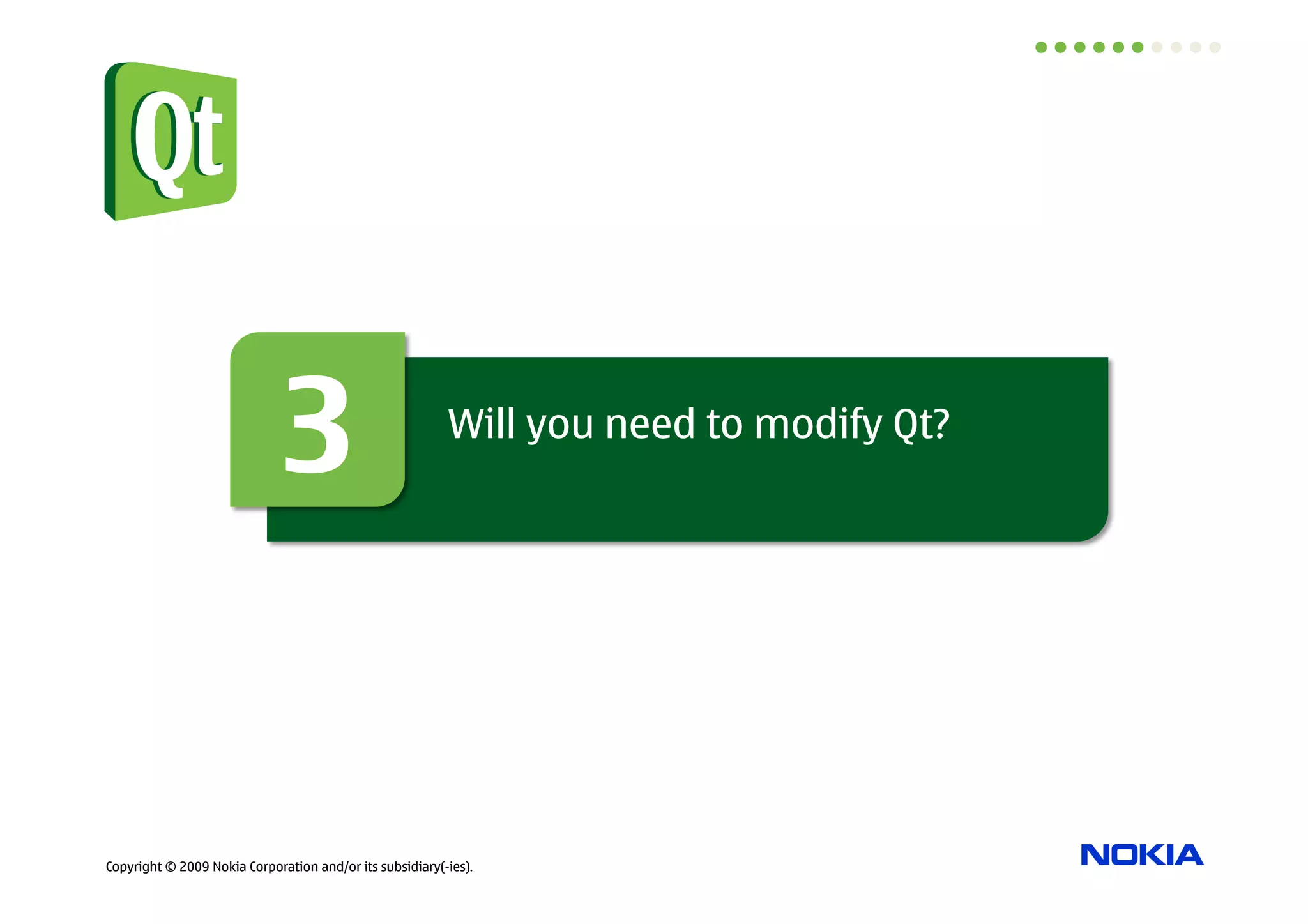 Qt

3

Will you need to modify Qt?

Copyright © 2009 Nokia Corporation and/or its subsidiary(-ies).

NOKIA